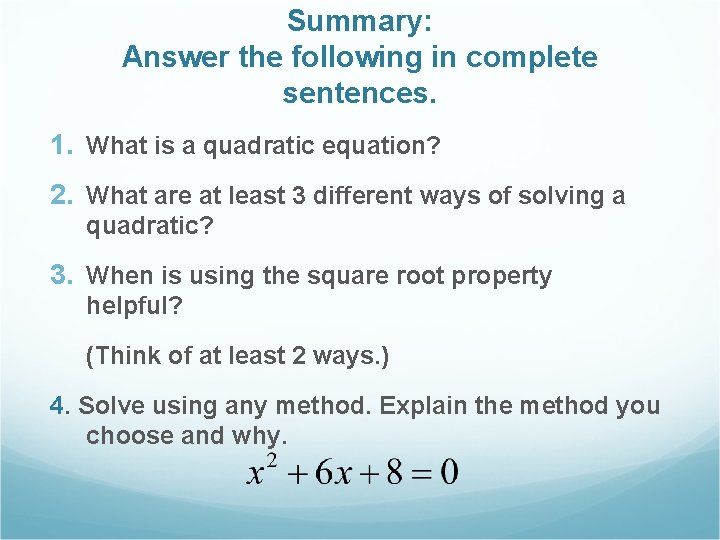 Summary:
Answer the following in complete sentences.

1. What is a quadratic equation?

2. What are at least 3 different ways of solving a quadratic?

3. When is using the square root property helpful?

(Think of at least 2 ways.)

4. Solve using any method. Explain the method you choose and why.

$x^2 + 6x + 8 = 0$